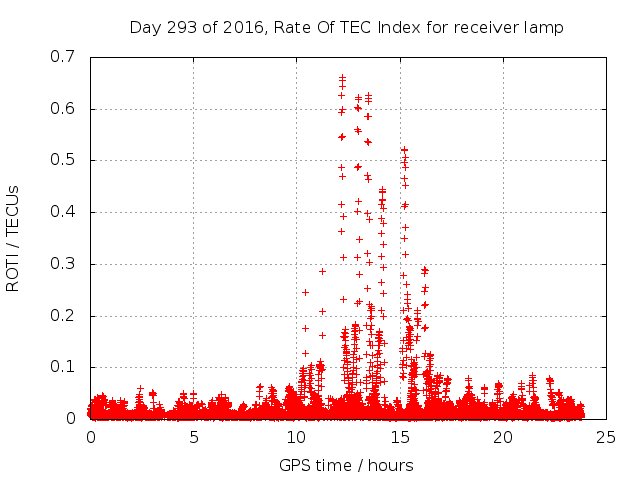 Day 293 of 2016, Rate Of TEC Index for receiver lamp

ROTI / TECUs

0.7
0.6
0.5
0.4
0.3
0.2
0.1
0

0
5
10
15
20
25

GPS time / hours